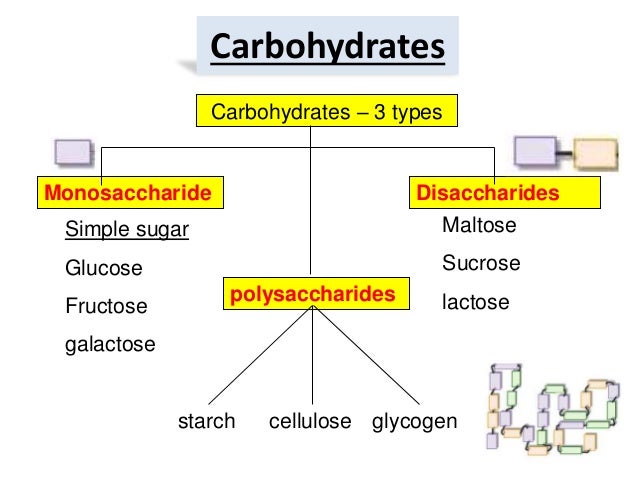 Carbohydrates

Carbohydrates – 3 types

Monosaccharide

Simple sugar

Glucose

Fructose

galactose

polysaccharides

starch

cellulose

glycogen

Disaccharides

Maltose

Sucrose

lactose